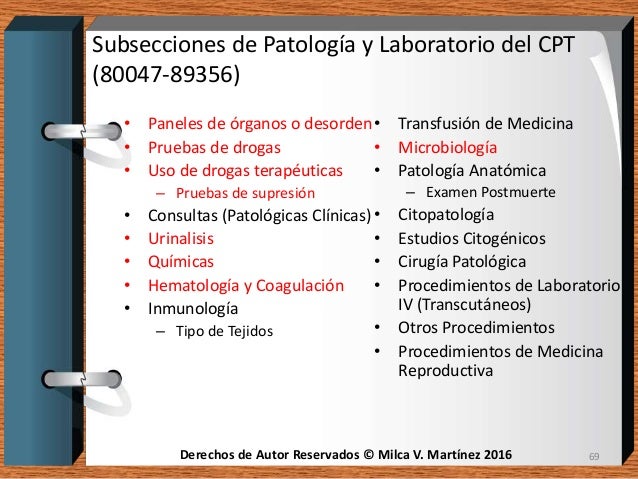 Subsecciones de Patología y Laboratorio del CPT (80047-89356)

• Paneles de órganos o desorden
• Pruebas de drogas
• Uso de drogas terapéuticas
– Pruebas de supresión
• Consultas (Patológicas Clínicas)
• Urinalisis
• Químicas
• Hematología y Coagulación
• Inmunología
– Tipo de Tejidos

• Transfusión de Medicina
• Microbiología
• Patología Anatómica
– Examen Postmuerte
• Citopatología
• Estudios Citogénicos
• Cirugía Patológica
• Procedimientos de Laboratorio IV (Transcutáneos)
• Otros Procedimientos
• Procedimientos de Medicina Reproductiva

Derechos de Autor Reservados © Milca V. Martínez 2016

69